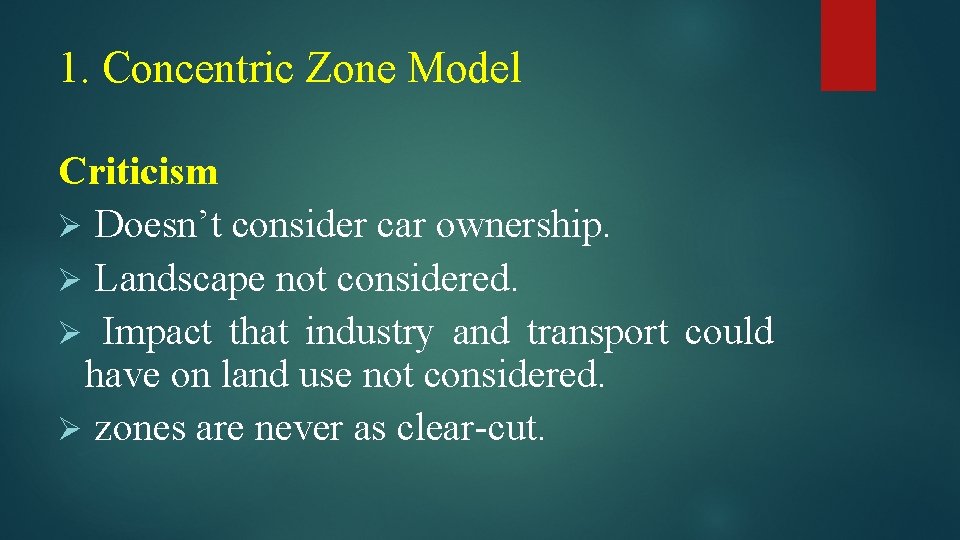 1. Concentric Zone Model

Criticism

➢ Doesn’t consider car ownership.

➢ Landscape not considered.

➢ Impact that industry and transport could have on land use not considered.

➢ zones are never as clear-cut.